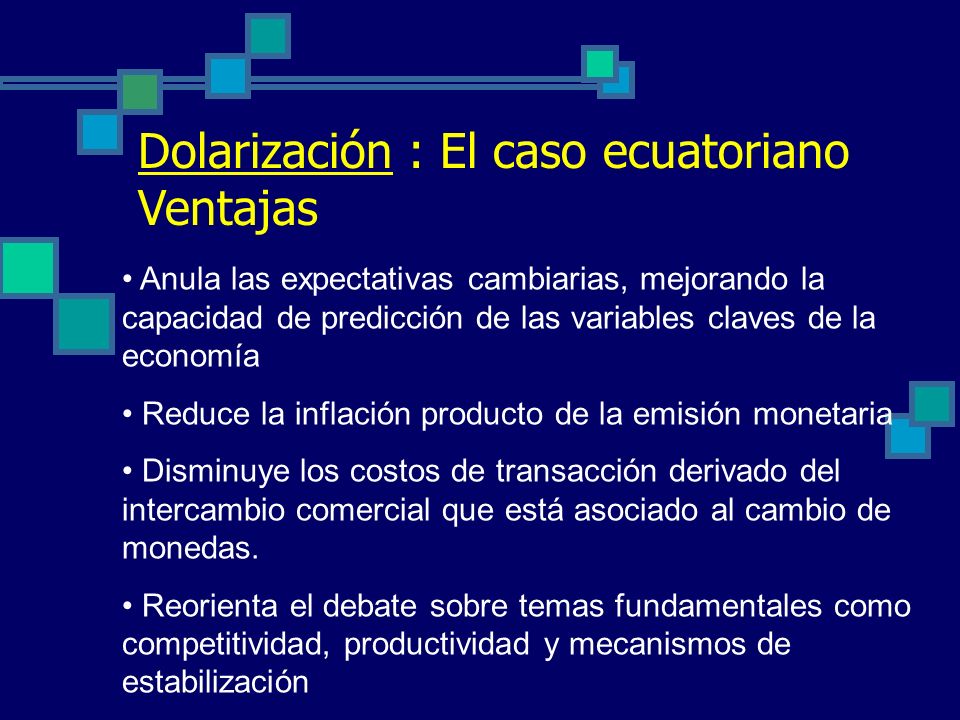 Dolarización : El caso ecuatoriano
Ventajas

• Anula las expectativas cambiarias, mejorando la capacidad de predicción de las variables claves de la economía

• Reduce la inflación producto de la emisión monetaria

• Disminuye los costos de transacción derivado del intercambio comercial que está asociado al cambio de monedas.

• Reorienta el debate sobre temas fundamentales como competitividad, productividad y mecanismos de estabilización